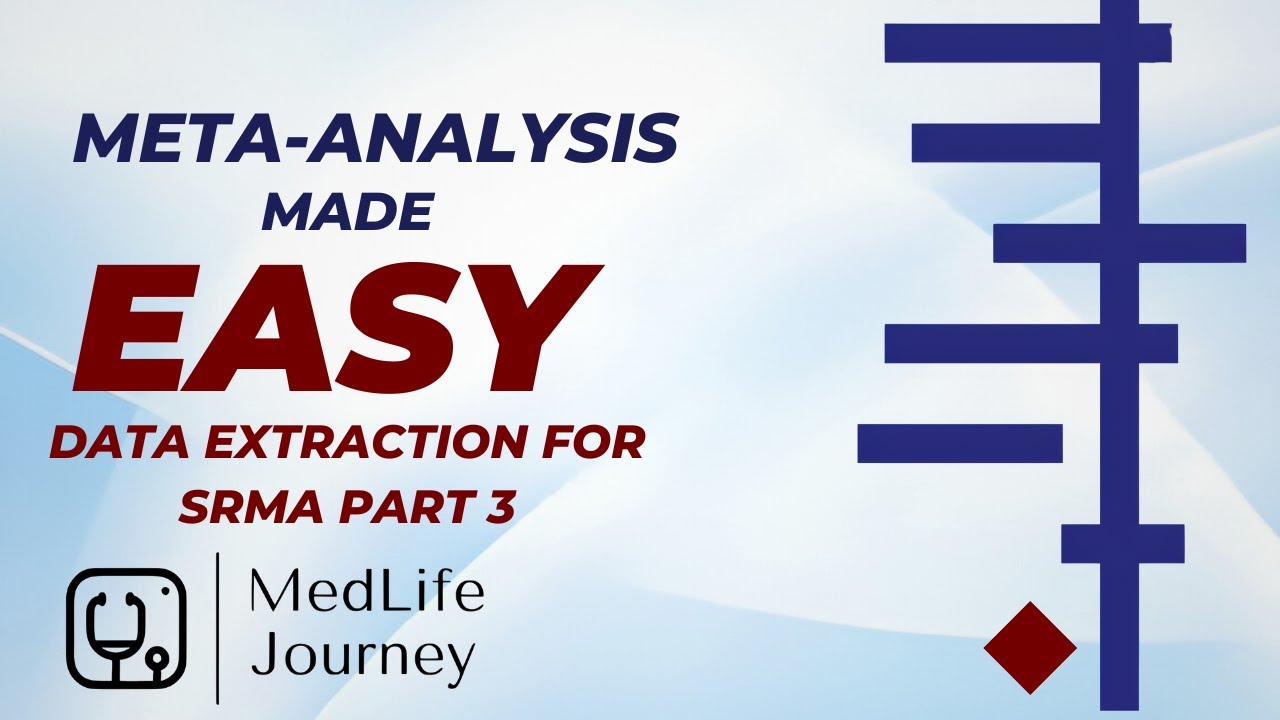 META-ANALYSIS
MADE
EASY
DATA EXTRACTION FOR
SRMA PART 3

MedLife
Journey